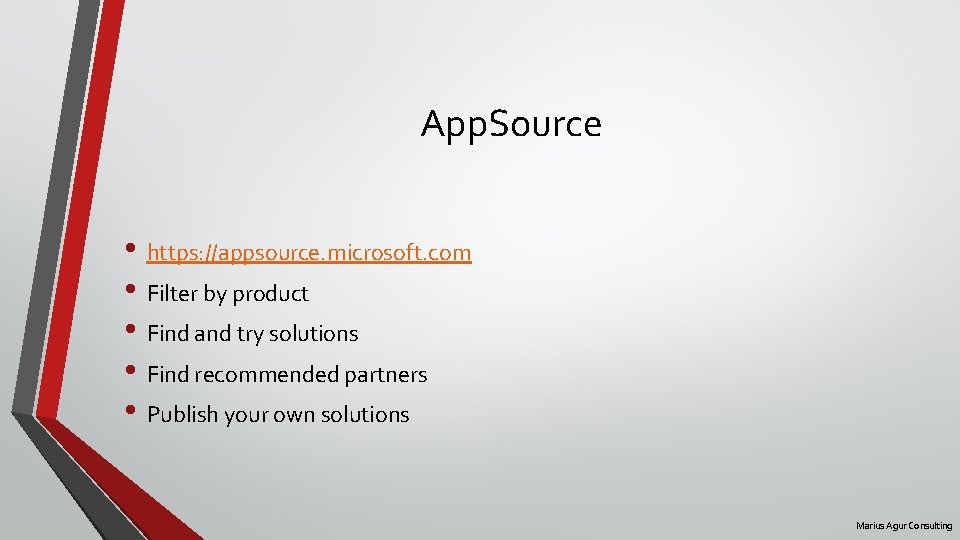 AppSource

• https://appsource.microsoft.com
• Filter by product
• Find and try solutions
• Find recommended partners
• Publish your own solutions

Marius Agur Consulting